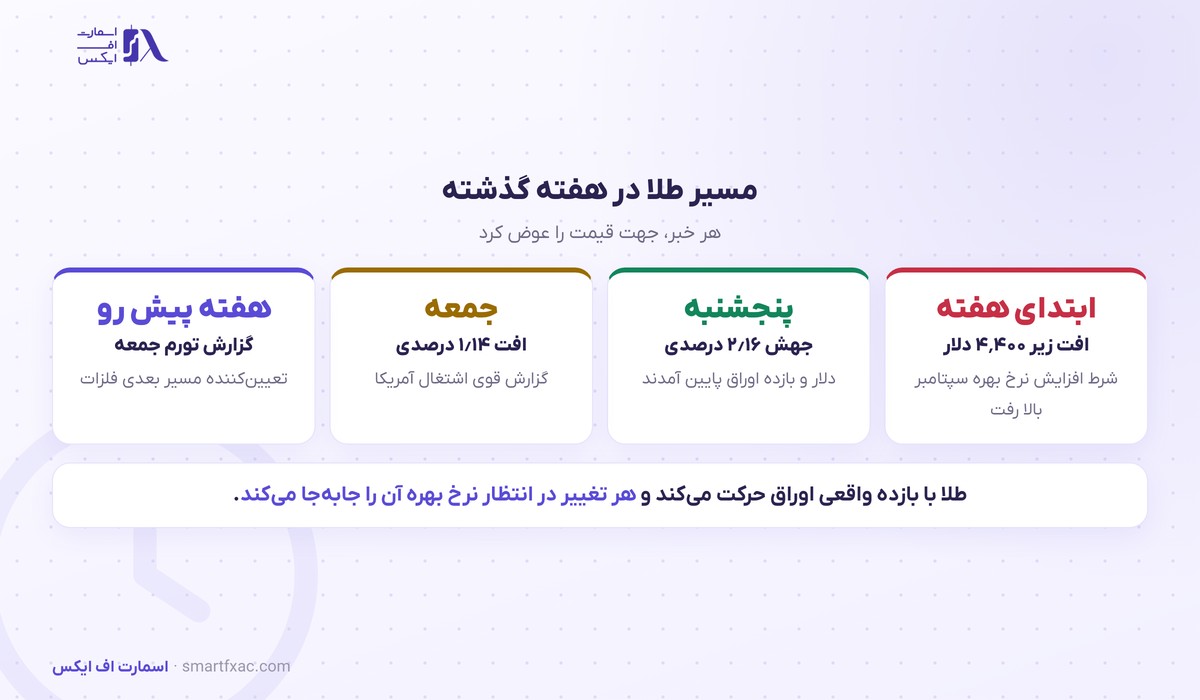 اسمارت
اف
ایکس

مسیر طلا در هفته گذشته

هر خبر، جهت قیمت را عوض کرد

ابتدای هفته
افت زیر ۴,۴۰۰ دلار
شرط افزایش نرخ بهره سپتامبر بالا رفت

پنجشنبه
جهش ۲/۱۶ درصدی
دلار و بازده اوراق پایین آمدند

جمعه
افت ۱/۱۴ درصدی
گزارش قوی اشتغال آمریکا

هفته پیش رو
گزارش تورم جمعه
تعیین‌کننده مسیر بعدی فلزات

طلا با بازده واقعی اوراق حرکت می‌کند و هر تغییر در انتظار نرخ بهره آن را جابه‌جا می‌کند.

اسمارت اف ایکس · smartfxac.com